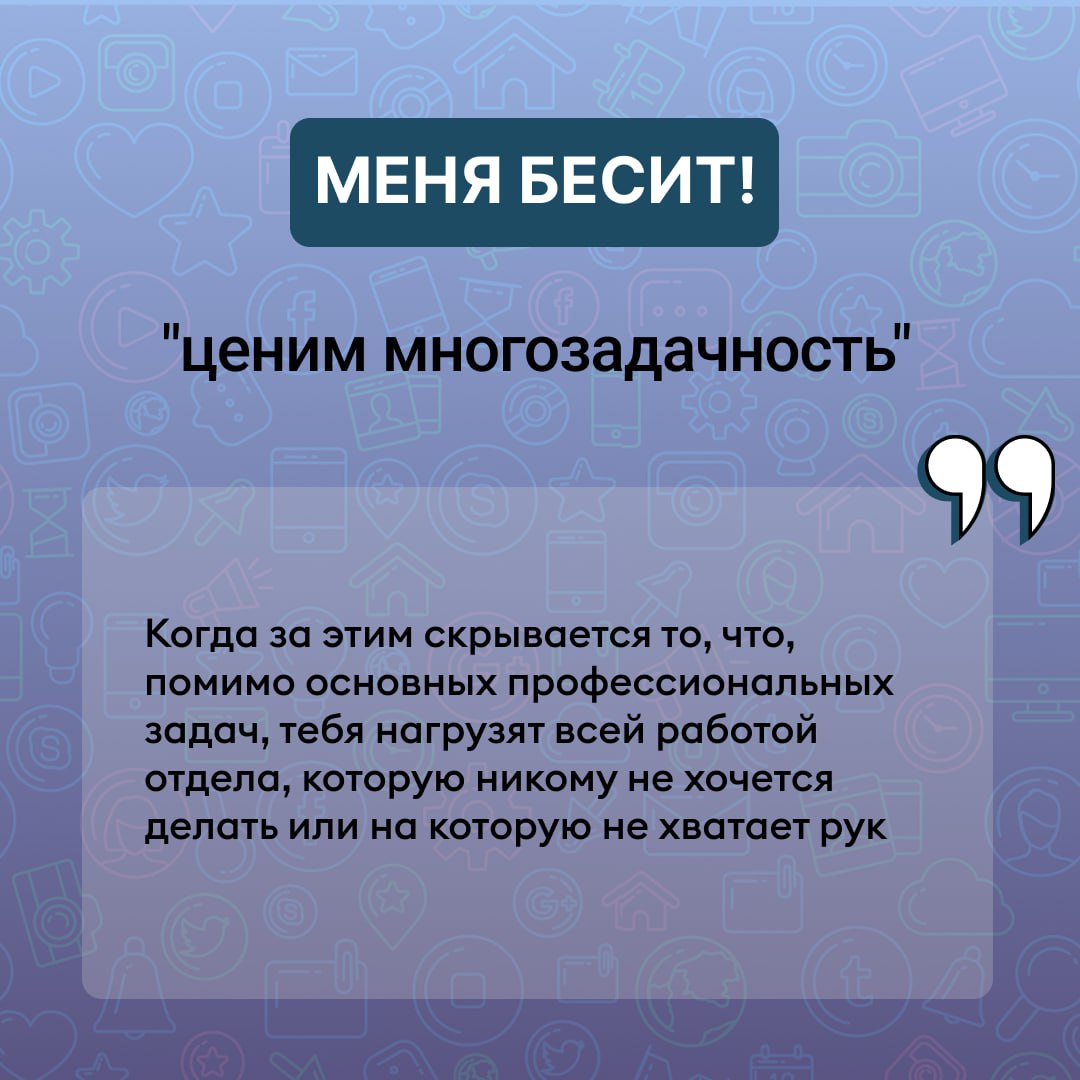 МЕНЯ БЕСИТ!

"ценим многозадачность"

Когда за этим скрывается то, что, помимо основных профессиональных задач, тебя нагрузят всей работой отдела, которую никому не хочется делать или на которую не хватает рук